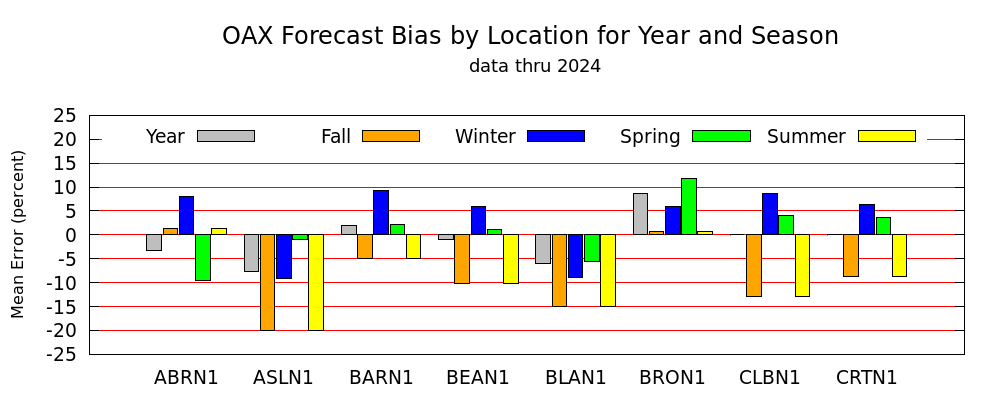 OAX Forecast Bias by Location for Year and Season
data thru 2024

Year Fall Winter Spring Summer

Mean Error (percent)

25
20
15
10
5
0
-5
-10
-15
-20
-25

ABRN1 ASLN1 BARN1 BEAN1 BLAN1 BRON1 CLBN1 CRTN1